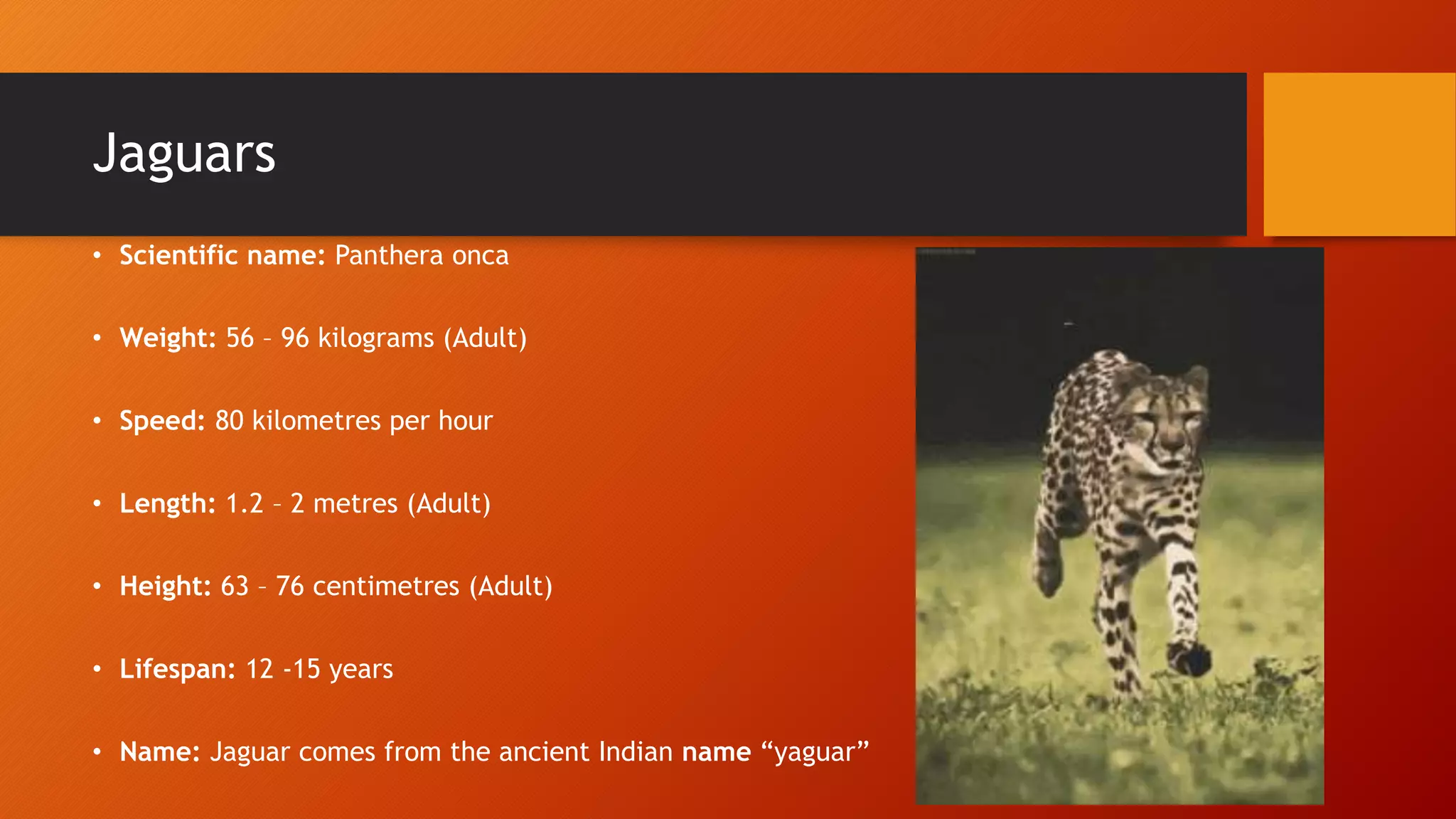 Jaguars

• Scientific name: Panthera onca

• Weight: 56 – 96 kilograms (Adult)

• Speed: 80 kilometres per hour

• Length: 1.2 – 2 metres (Adult)

• Height: 63 – 76 centimetres (Adult)

• Lifespan: 12 -15 years

• Name: Jaguar comes from the ancient Indian name “yaguar”